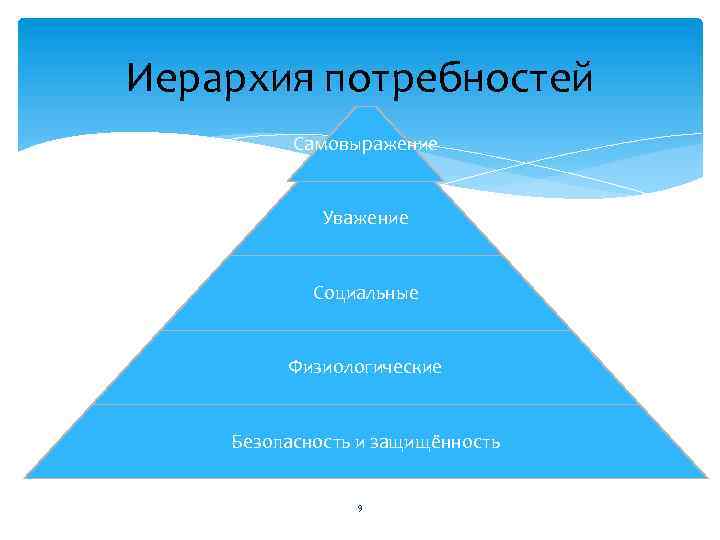 Иерархия потребностей

Самовыражение

Уважение

Социальные

Физиологические

Безопасность и защищённость

9